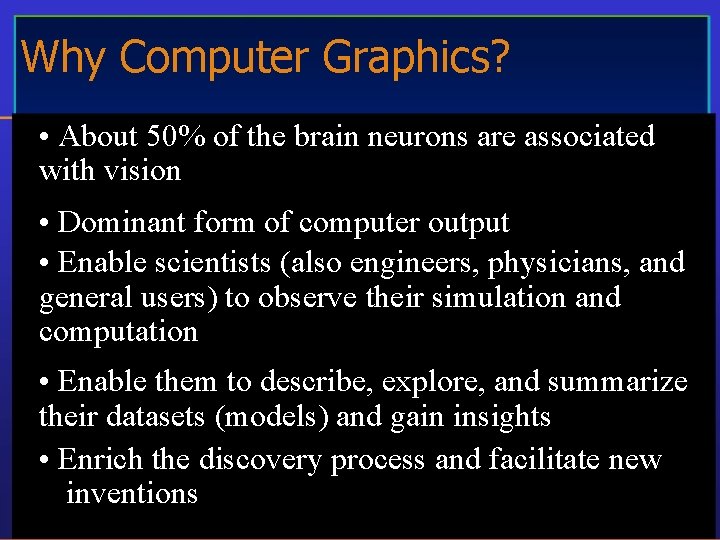 Why Computer Graphics?

• About 50% of the brain neurons are associated with vision

• Dominant form of computer output

• Enable scientists (also engineers, physicians, and general users) to observe their simulation and computation

• Enable them to describe, explore, and summarize their datasets (models) and gain insights

• Enrich the discovery process and facilitate new inventions